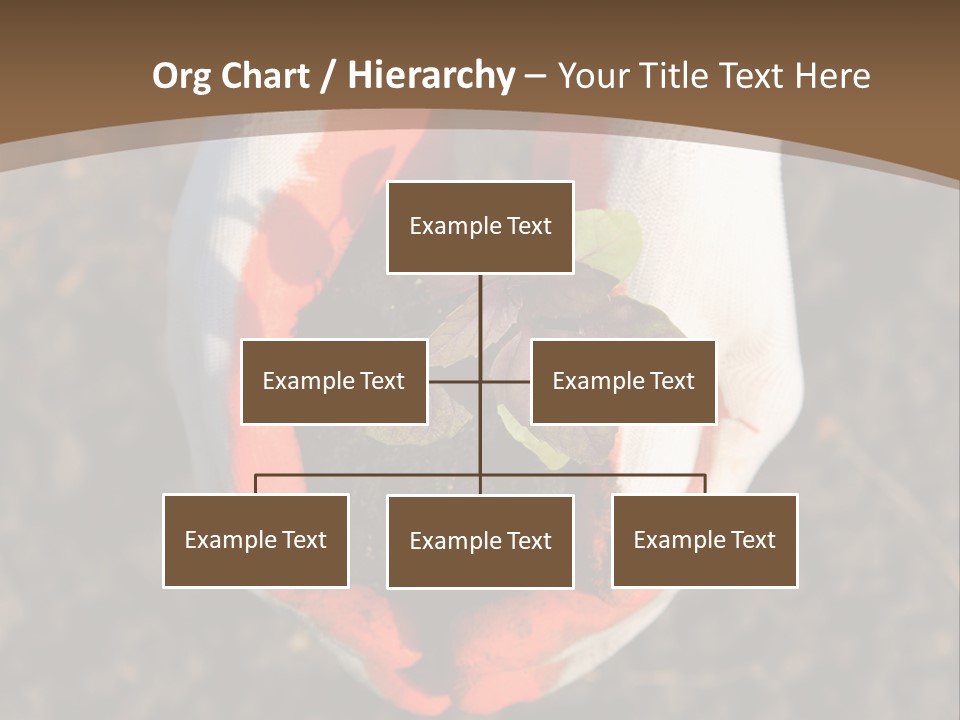 Org Chart / Hierarchy – Your Title Text Here

Example Text

Example Text

Example Text

Example Text

Example Text

Example Text